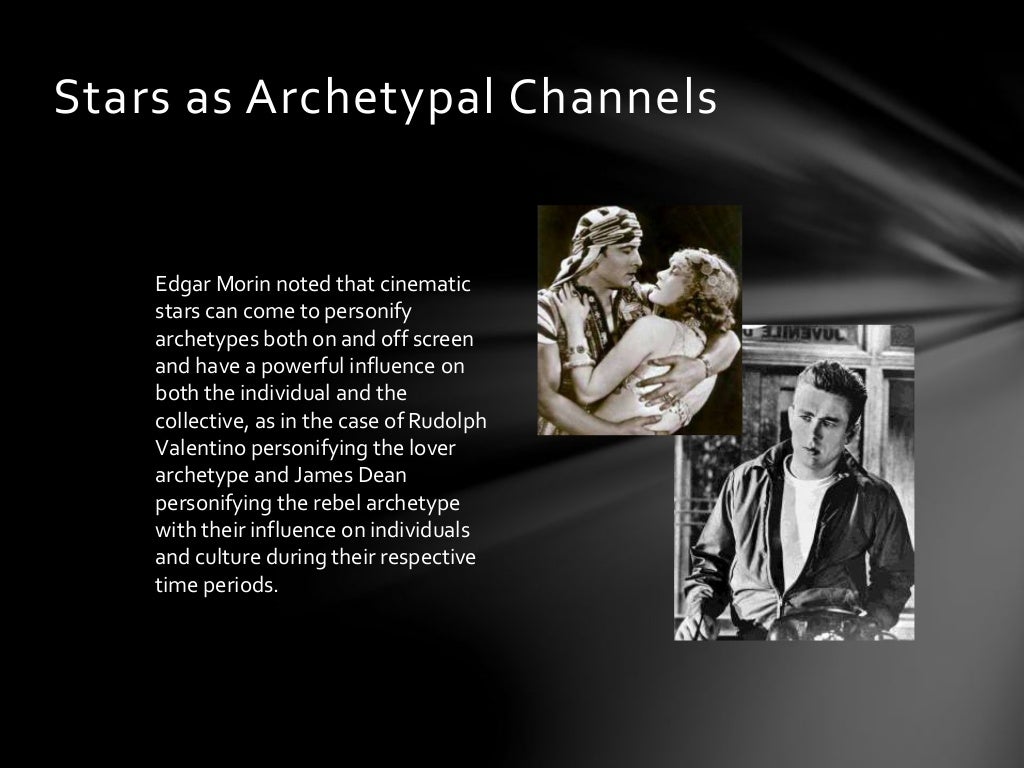 Stars as Archetypal Channels

Edgar Morin noted that cinematic stars can come to personify archetypes both on and off screen and have a powerful influence on both the individual and the collective, as in the case of Rudolph Valentino personifying the lover archetype and James Dean personifying the rebel archetype with their influence on individuals and culture during their respective time periods.

JUVENILE